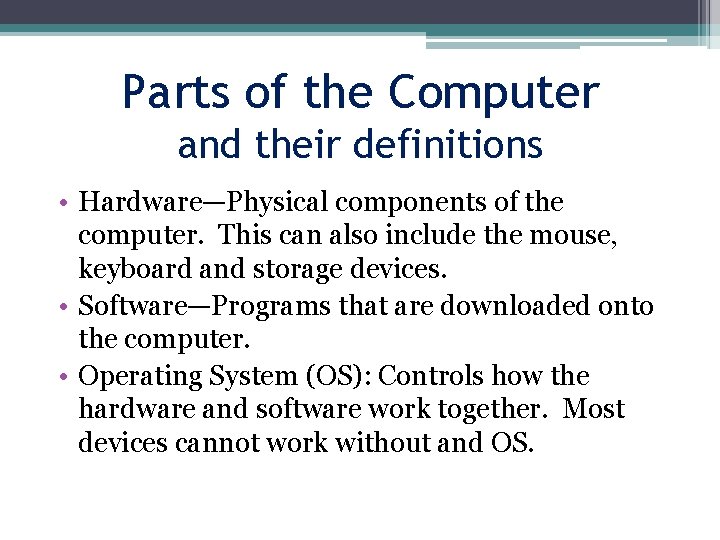 Parts of the Computer
and their definitions

• Hardware—Physical components of the computer. This can also include the mouse, keyboard and storage devices.
• Software—Programs that are downloaded onto the computer.
• Operating System (OS): Controls how the hardware and software work together. Most devices cannot work without and OS.